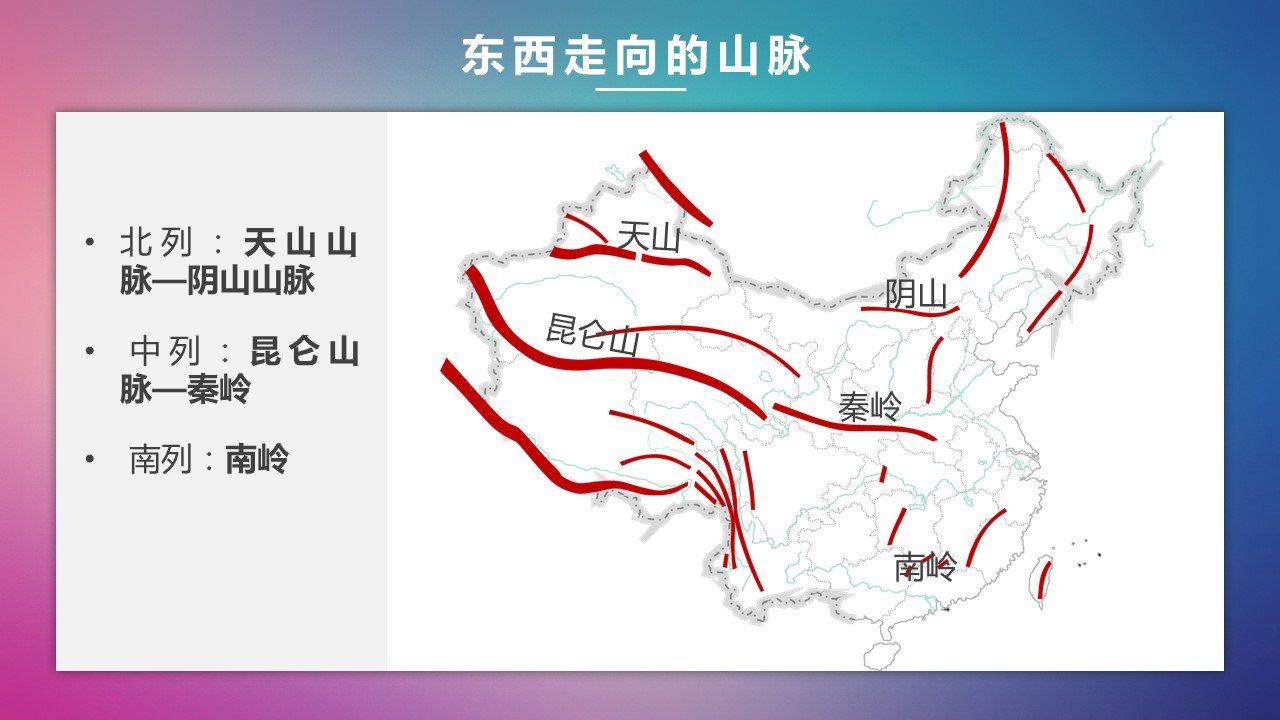 东西走向的山脉

• 北列：天山山脉—阴山山脉

• 中列：昆仑山脉—秦岭

• 南列：南岭

天山
阴山
昆仑山
秦岭
南岭